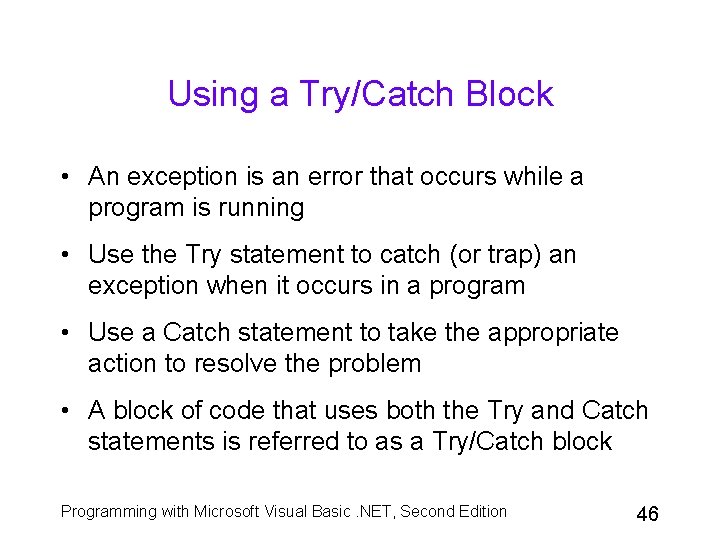 Using a Try/Catch Block

• An exception is an error that occurs while a program is running

• Use the Try statement to catch (or trap) an exception when it occurs in a program

• Use a Catch statement to take the appropriate action to resolve the problem

• A block of code that uses both the Try and Catch statements is referred to as a Try/Catch block

Programming with Microsoft Visual Basic .NET, Second Edition

46